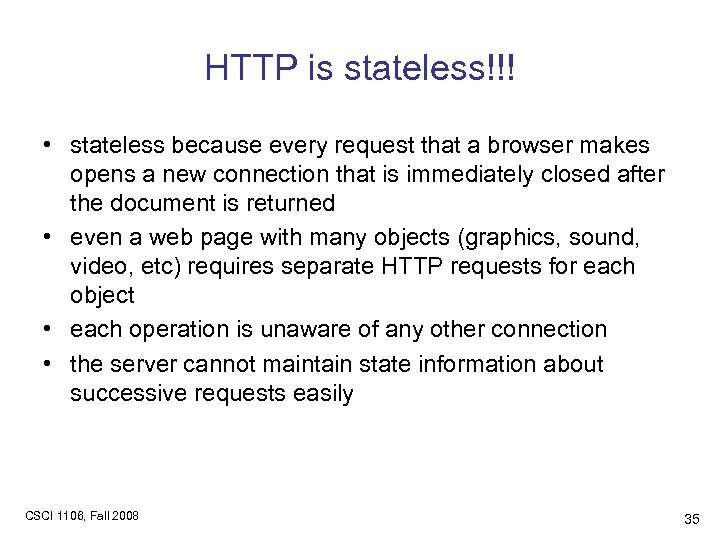 HTTP is stateless!!!

• stateless because every request that a browser makes opens a new connection that is immediately closed after the document is returned
• even a web page with many objects (graphics, sound, video, etc) requires separate HTTP requests for each object
• each operation is unaware of any other connection
• the server cannot maintain state information about successive requests easily

CSCI 1106, Fall 2008

35